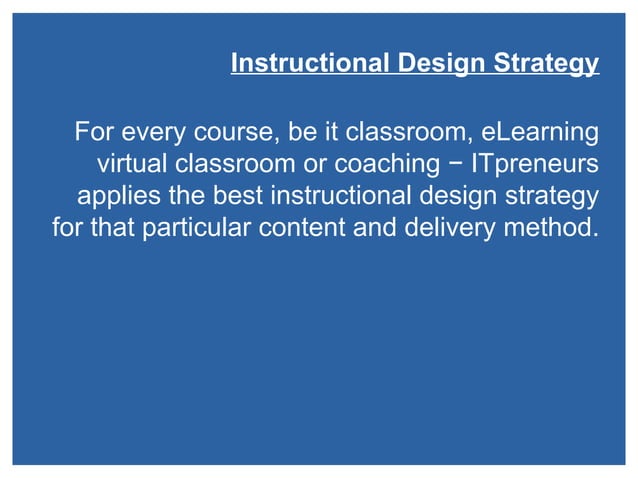 Instructional Design Strategy

For every course, be it classroom, eLearning virtual classroom or coaching − ITpreneurs applies the best instructional design strategy for that particular content and delivery method.